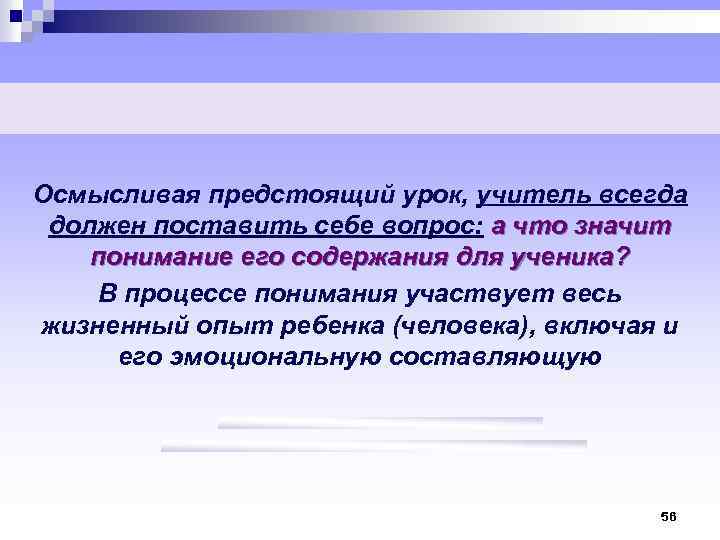 Осмысливая предстоящий урок, учитель всегда должен поставить себе вопрос: а что значит понимание его содержания для ученика?

В процессе понимания участвует весь жизненный опыт ребенка (человека), включая и его эмоциональную составляющую

56